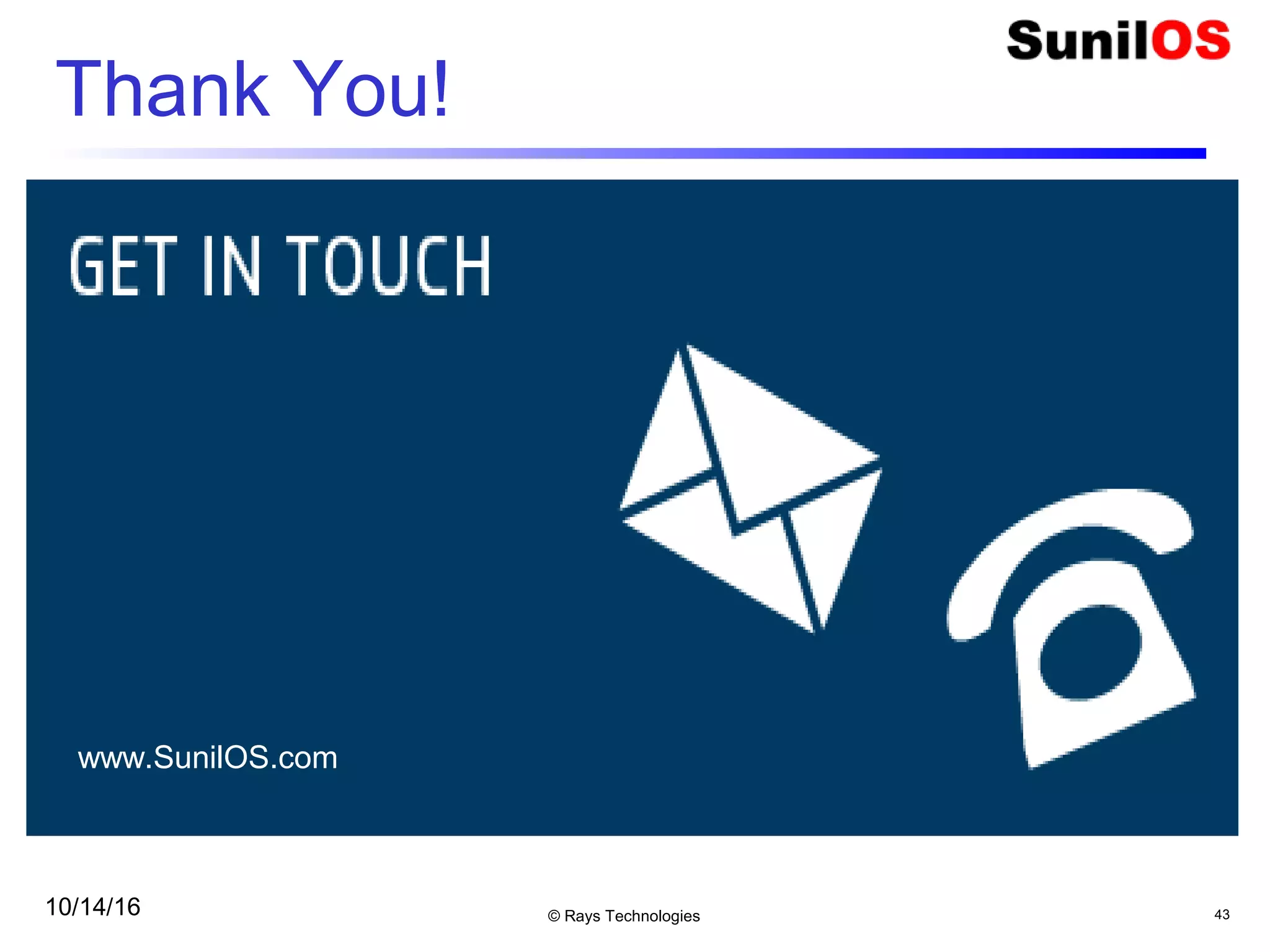 SunilOS

Thank You!

GET IN TOUCH

www.SunilOS.com

10/14/16

© Rays Technologies

43